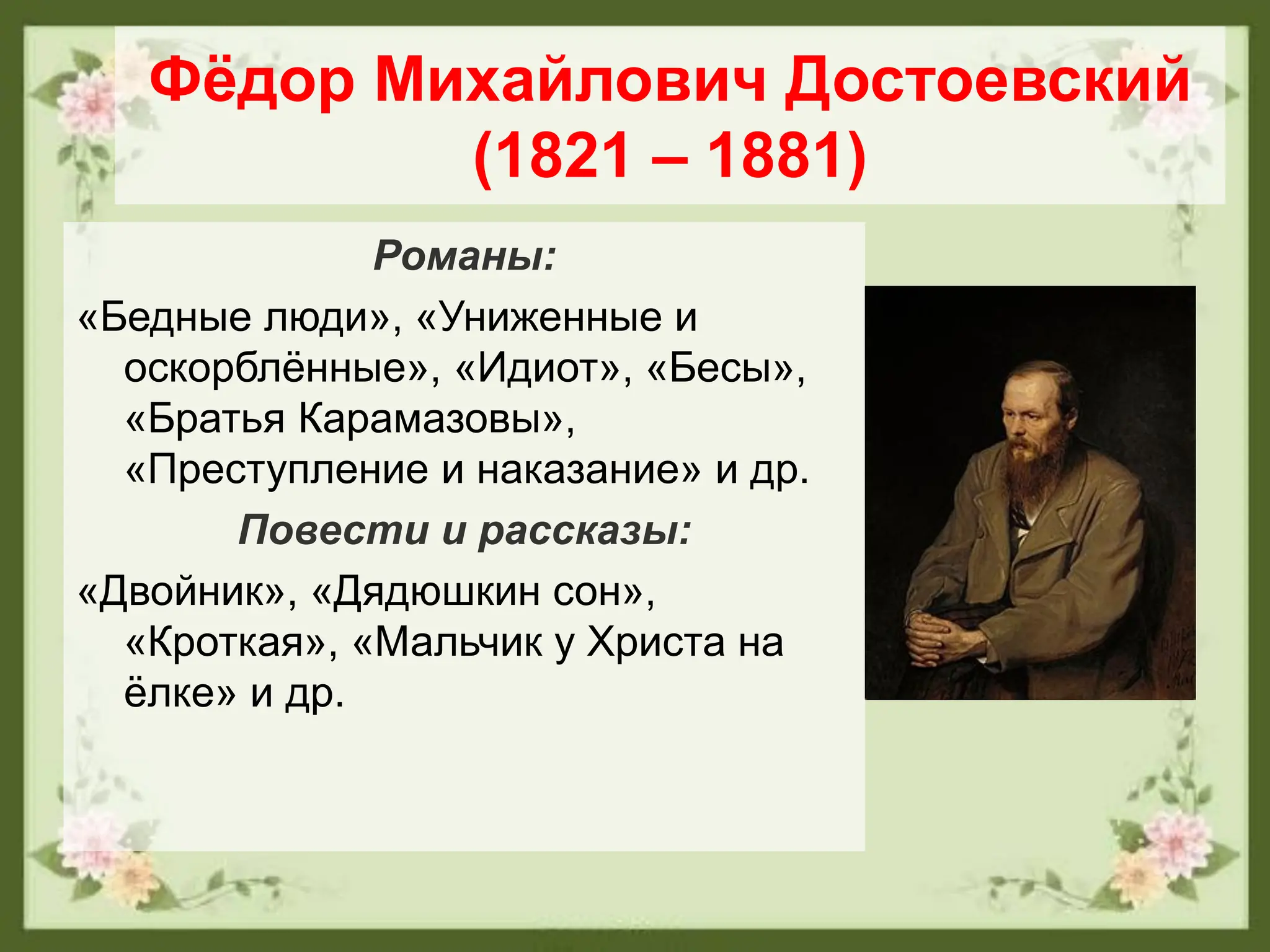 Фёдор Михайлович Достоевский
(1821 – 1881)

Романы:

«Бедные люди», «Униженные и оскорблённые», «Идиот», «Бесы», «Братья Карамазовы», «Преступление и наказание» и др.

Повести и рассказы:

«Двойник», «Дядюшкин сон», «Кроткая», «Мальчик у Христа на ёлке» и др.